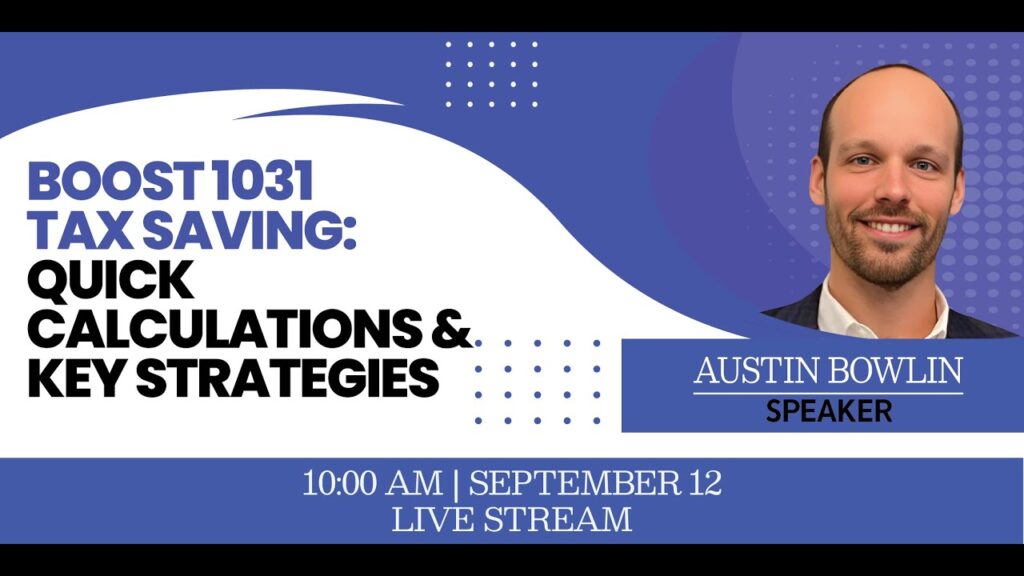 BOOST 1031 TAX SAVING: QUICK CALCULATIONS & KEY STRATEGIES

AUSTIN BOWLIN
SPEAKER

10:00 AM | SEPTEMBER 12
LIVE STREAM